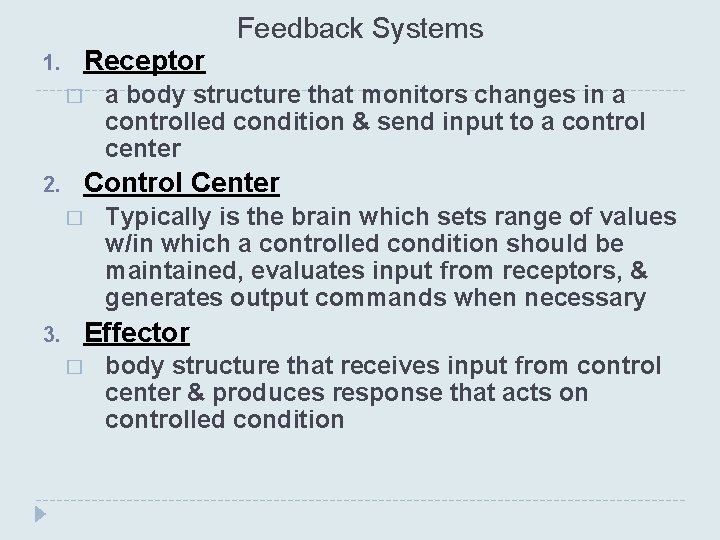 Feedback Systems

1. Receptor

□ a body structure that monitors changes in a controlled condition & send input to a control center

2. Control Center

□ Typically is the brain which sets range of values w/in which a controlled condition should be maintained, evaluates input from receptors, & generates output commands when necessary

3. Effector

□ body structure that receives input from control center & produces response that acts on controlled condition